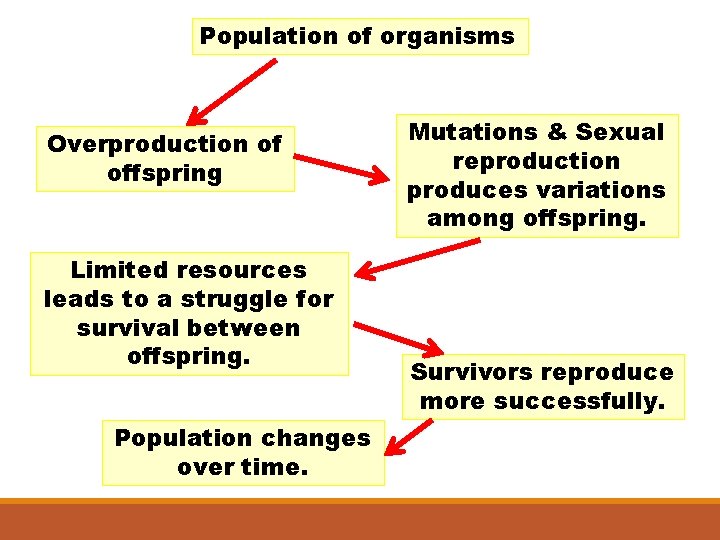 Population of organisms

Overproduction of offspring

Mutations & Sexual reproduction produces variations among offspring.

Limited resources leads to a struggle for survival between offspring.

Survivors reproduce more successfully.

Population changes over time.